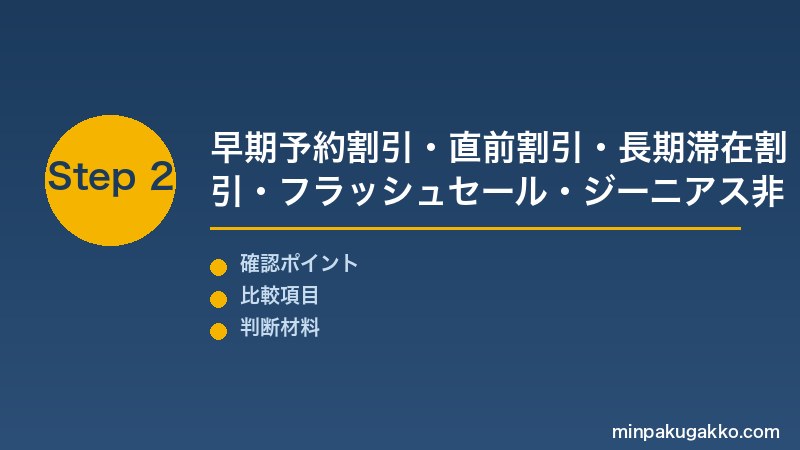 Step 2

早期予約割引・直前割引・長期滞在割引・フラッシュセール・ジーニアス非

確認ポイント
比較項目
判断材料

minpakugakko.com